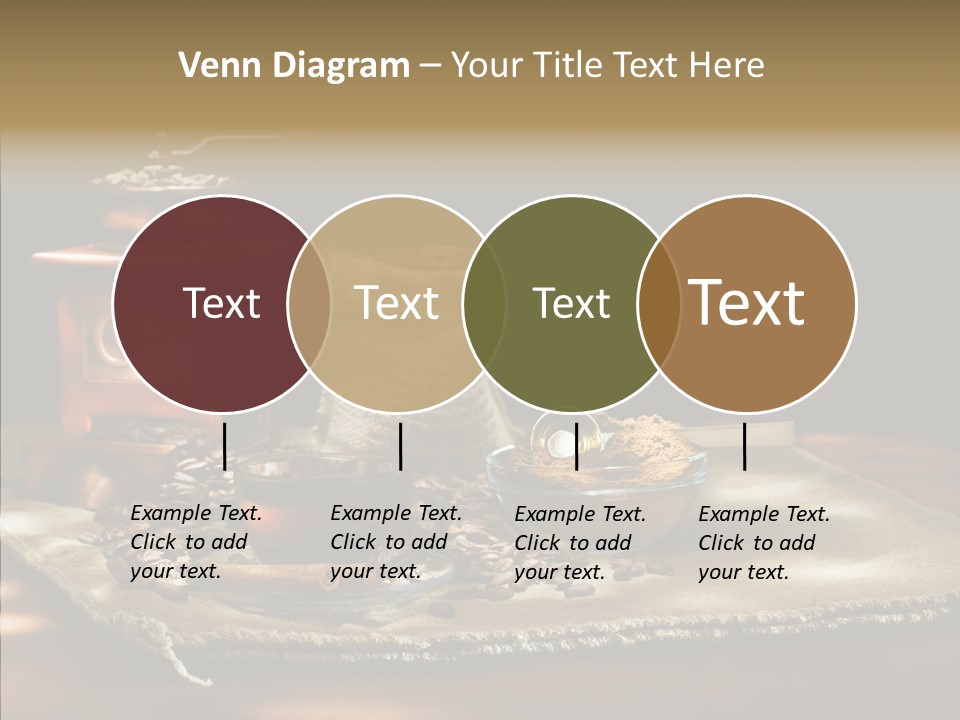 Venn Diagram – Your Title Text Here

Text

Text

Text

Text

Example Text. Click to add your text.

Example Text. Click to add your text.

Example Text. Click to add your text.

Example Text. Click to add your text.